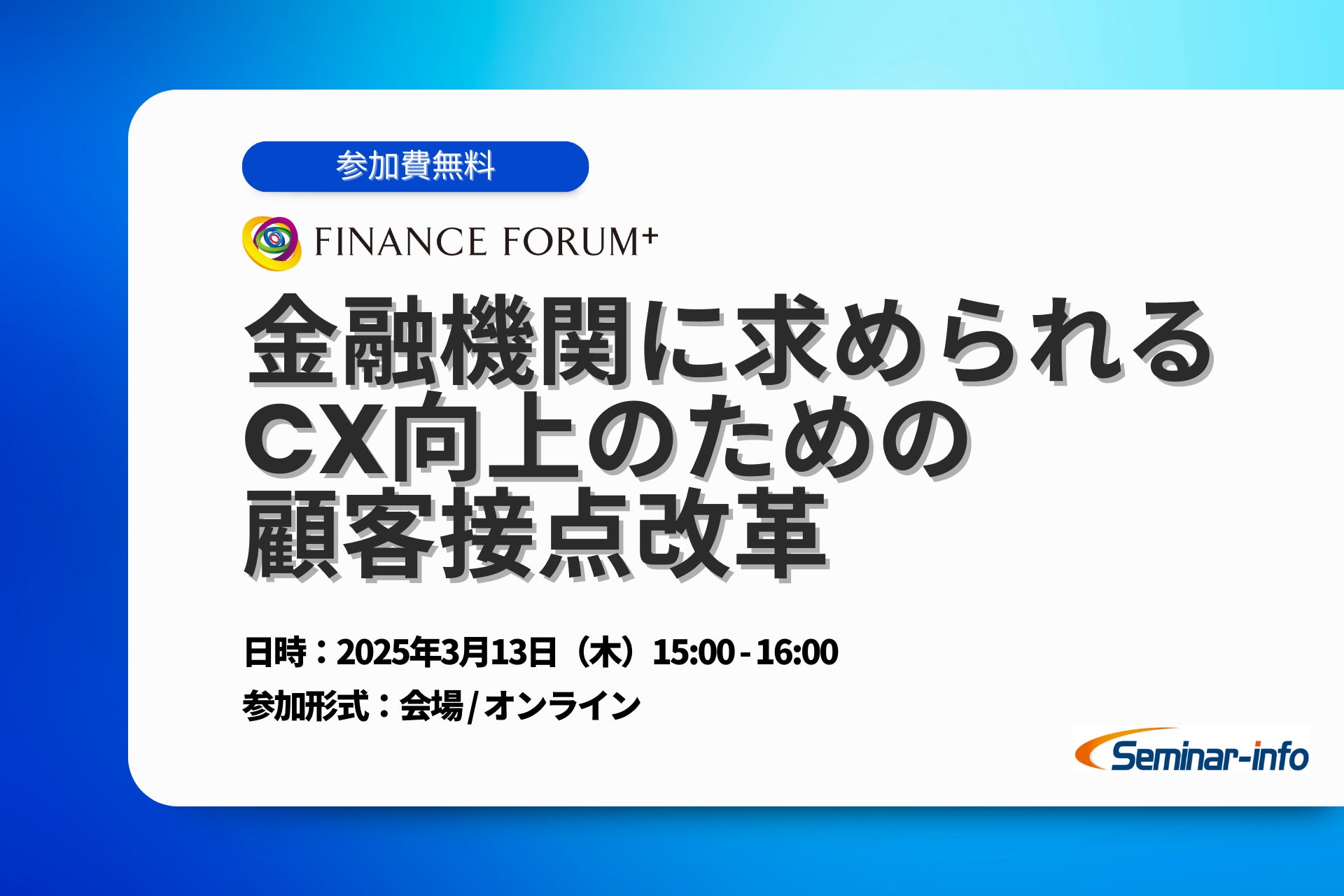 参加費無料

FINANCE FORUM+

金融機関に求められる
CX向上のための
顧客接点改革

日時：2025年3月13日（木）15:00 - 16:00

参加形式：会場/オンライン

Seminar-info